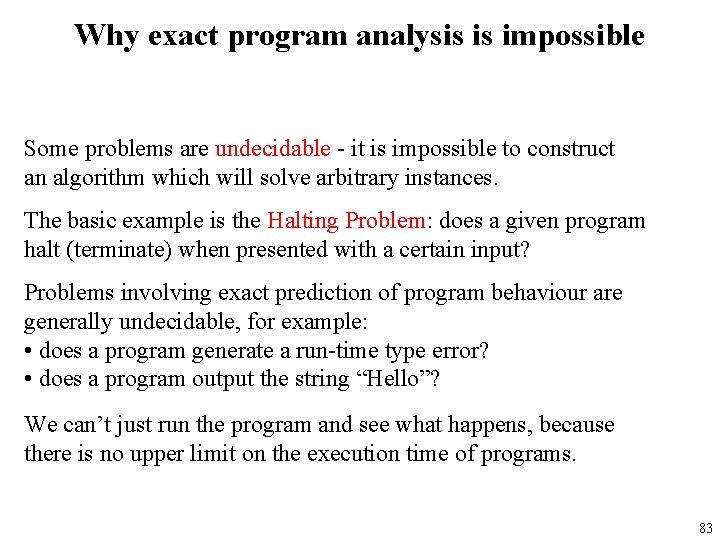 Why exact program analysis is impossible

Some problems are undecidable - it is impossible to construct an algorithm which will solve arbitrary instances.

The basic example is the Halting Problem: does a given program halt (terminate) when presented with a certain input?

Problems involving exact prediction of program behaviour are generally undecidable, for example:
• does a program generate a run-time type error?
• does a program output the string “Hello”?

We can’t just run the program and see what happens, because there is no upper limit on the execution time of programs.

83